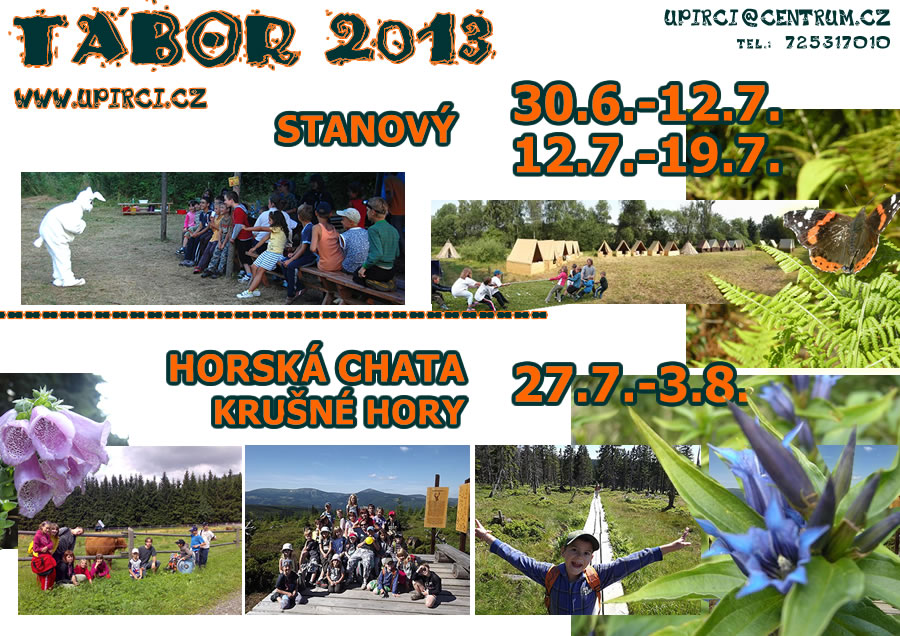 TÁBOR 2013

UPIRCI@CENTRUM.CZ
TEL.: 725317010

WWW.UPIRCI.CZ

STANOVÝ

30.6.-12.7.
12.7.-19.7.

HORSKÁ CHATA
KRUŠNÉ HORY

27.7.-3.8.